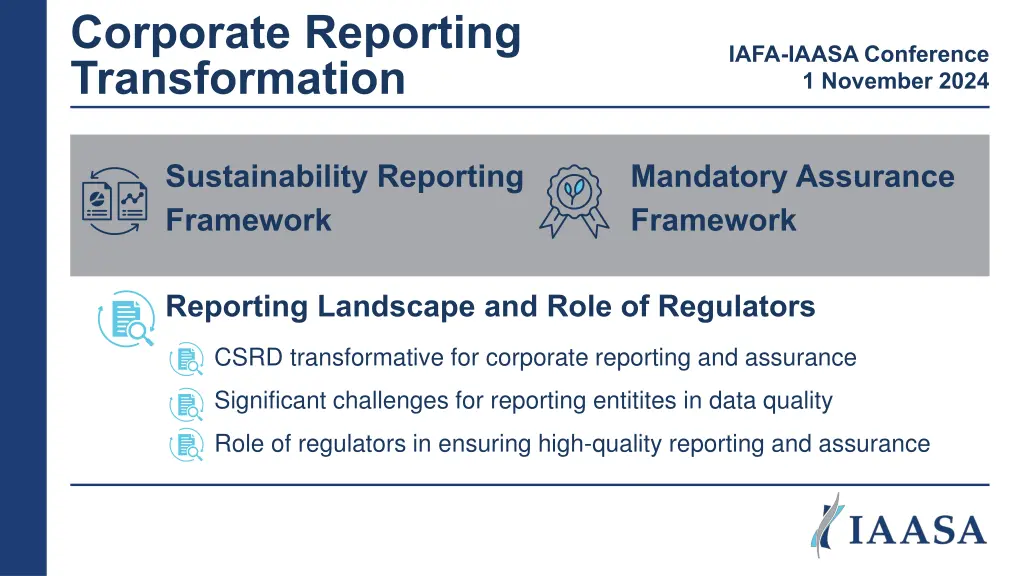 Corporate Reporting Transformation

IAFA-IAASA Conference
1 November 2024

Sustainability Reporting Framework

Mandatory Assurance Framework

Reporting Landscape and Role of Regulators

CSRD transformative for corporate reporting and assurance

Significant challenges for reporting entitites in data quality

Role of regulators in ensuring high-quality reporting and assurance

IAASA